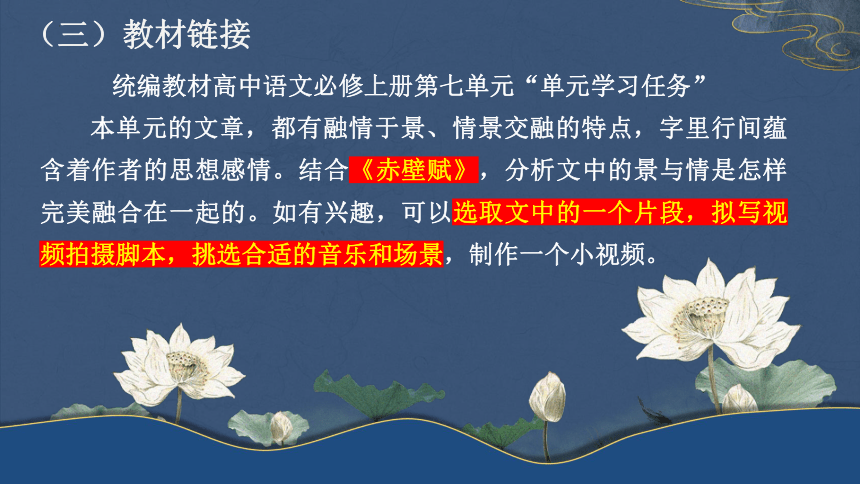 （三）教材链接

统编教材高中语文必修上册第七单元“单元学习任务”

本单元的文章，都有融情于景、情景交融的特点，字里行间蕴含着作者的思想感情。结合《赤壁赋》，分析文中的景与情是怎样完美融合在一起的。如有兴趣，可以选取文中的一个片段，拟写视频拍摄脚本，挑选合适的音乐和场景，制作一个小视频。